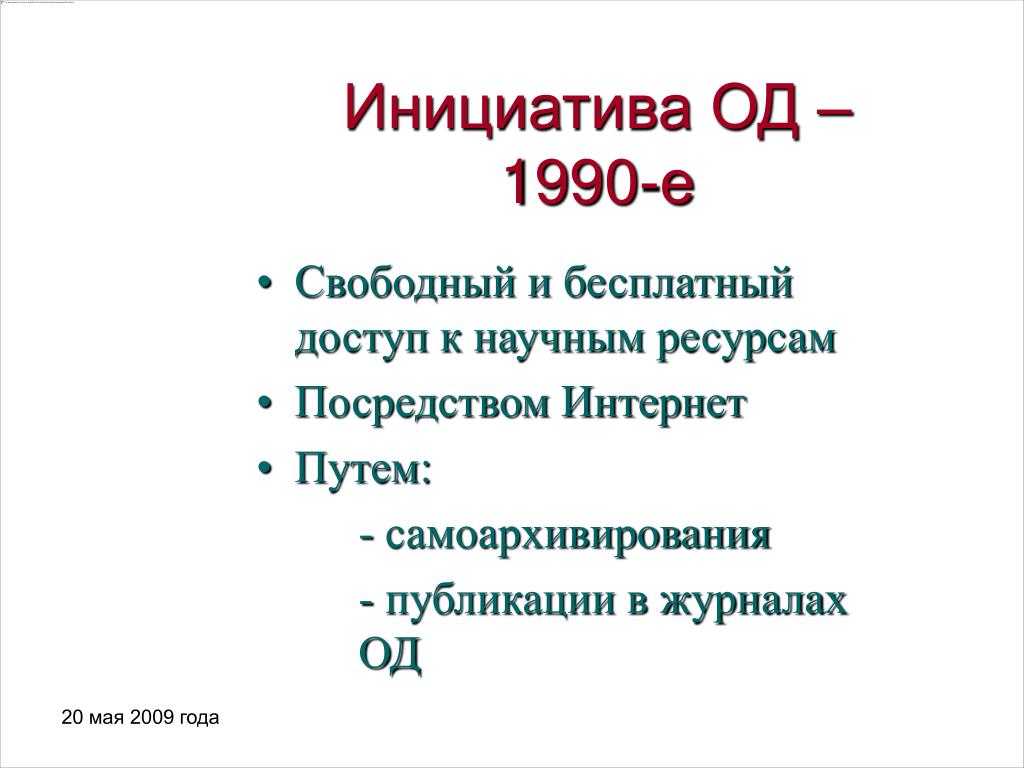 Инициатива ОД – 1990-е

• Свободный и бесплатный доступ к научным ресурсам
• Посредством Интернет
• Путем:
- самоархивирования
- публикации в журналах ОД

20 мая 2009 года